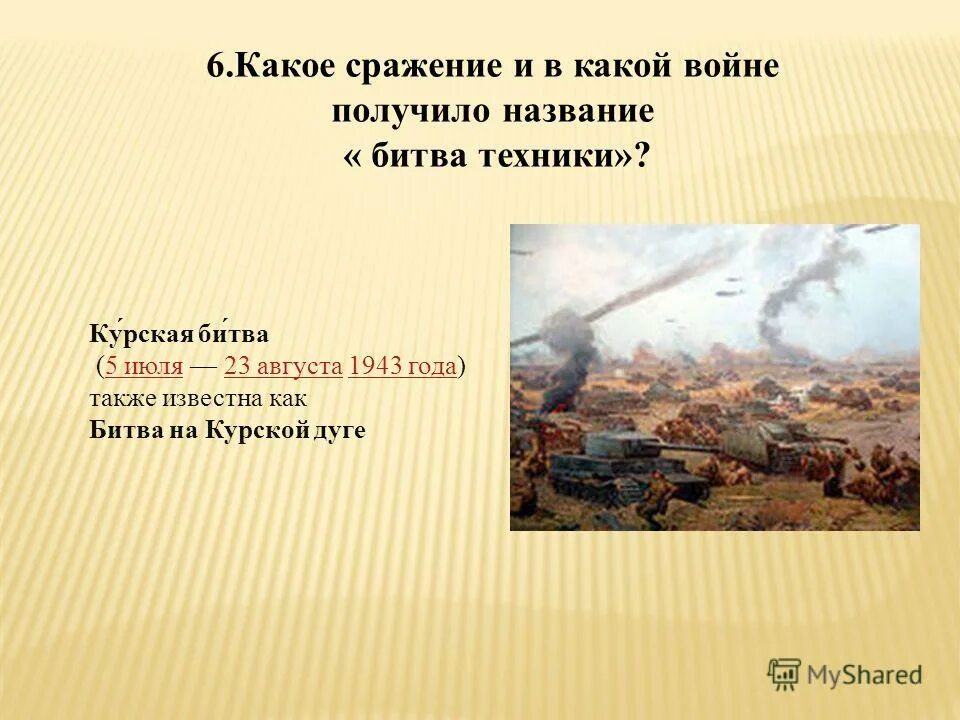 6.Какое сражение и в какой войне получило название « битва техники»?

Ку́рская би́тва (5 июля — 23 августа 1943 года) также известна как Битва на Курской дуге

MyShared